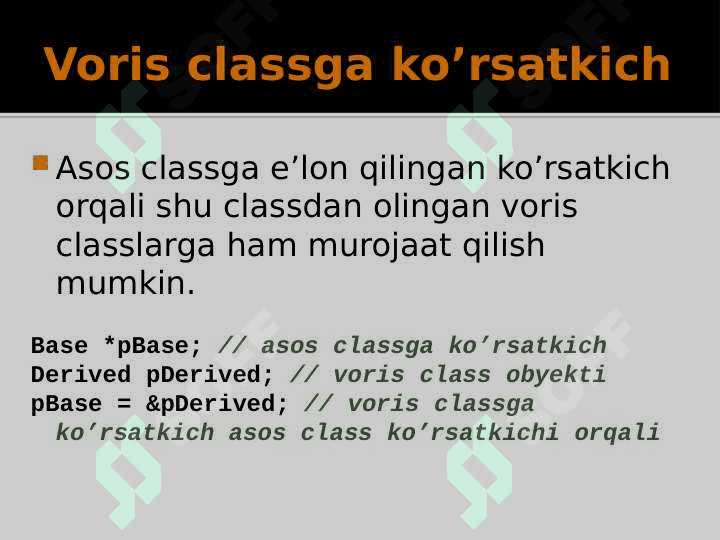 Voris classga ko’rsatkich

Asos classga e’lon qilingan ko’rsatkich orqali shu classdan olingan voris classlarga ham murojaat qilish mumkin.

Base *pBase; // asos classga ko’rsatkich
Derived pDerived; // voris class obyekti
pBase = &pDerived; // voris classga ko’rsatkich asos class ko’rsatkichi orqali